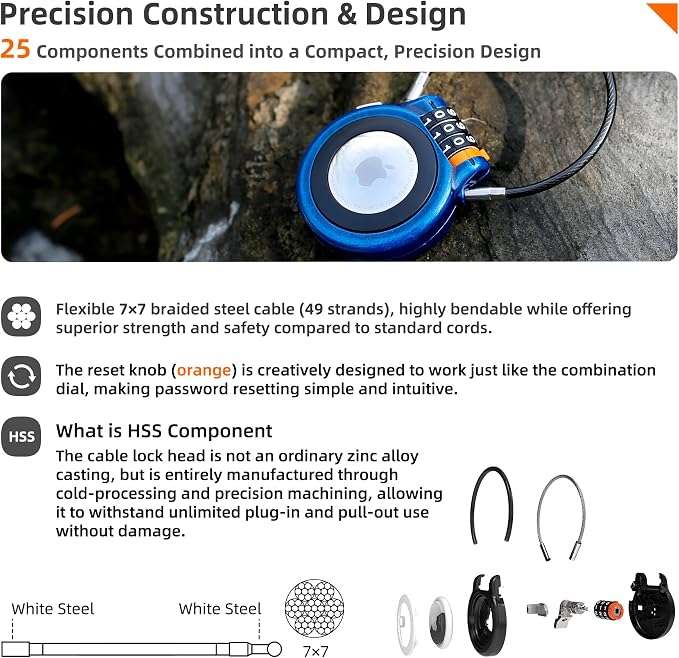 Precision Construction & Design

25 Components Combined into a Compact, Precision Design

Flexible 7×7 braided steel cable (49 strands), highly bendable while offering superior strength and safety compared to standard cords.

The reset knob (orange) is creatively designed to work just like the combination dial, making password resetting simple and intuitive.

HSS

What is HSS Component

The cable lock head is not an ordinary zinc alloy casting, but is entirely manufactured through cold-processing and precision machining, allowing it to withstand unlimited plug-in and pull-out use without damage.

White Steel

White Steel

7×7